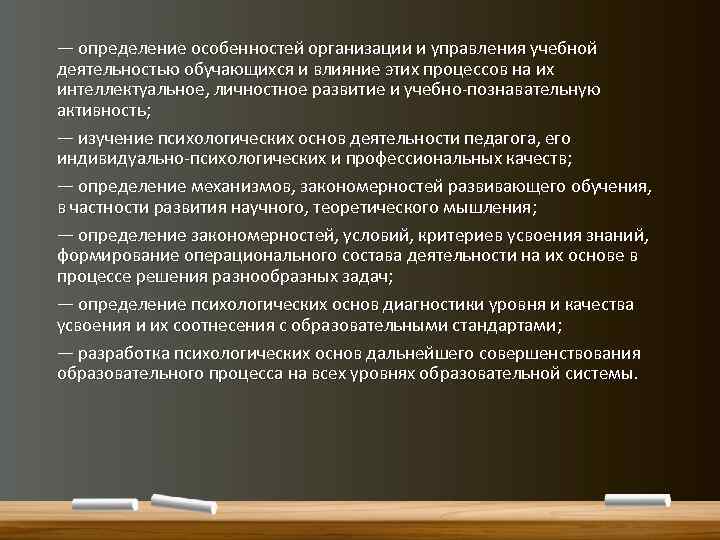 — определение особенностей организации и управления учебной деятельностью обучающихся и влияние этих процессов на их интеллектуальное, личностное развитие и учебно-познавательную активность;

— изучение психологических основ деятельности педагога, его индивидуально-психологических и профессиональных качеств;

— определение механизмов, закономерностей развивающего обучения, в частности развития научного, теоретического мышления;

— определение закономерностей, условий, критериев усвоения знаний, формирование операционального состава деятельности на их основе в процессе решения разнообразных задач;

— определение психологических основ диагностики уровня и качества усвоения и их соотнесения с образовательными стандартами;

— разработка психологических основ дальнейшего совершенствования образовательного процесса на всех уровнях образовательной системы.